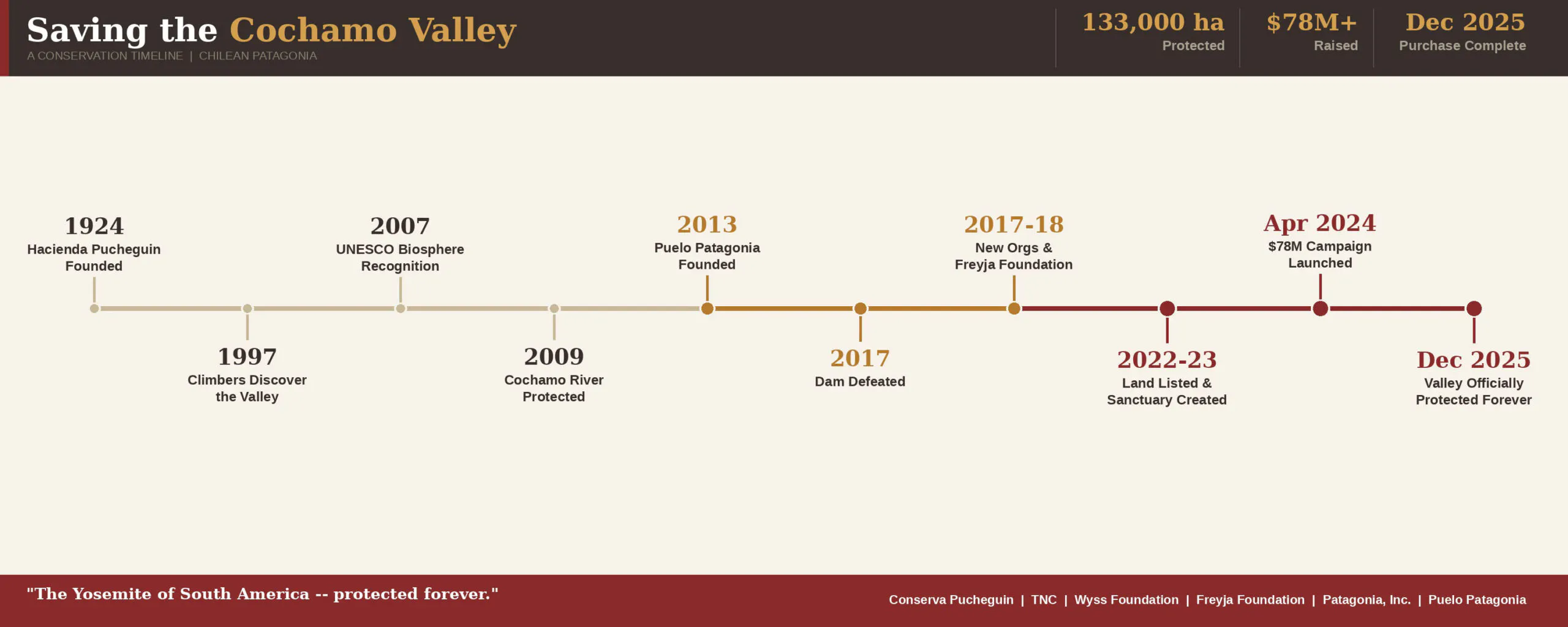 Saving the Cochamo Valley
A CONSERVATION TIMELINE | CHILEAN PATAGONIA

133,000 ha
Protected

$78M+
Raised

Dec 2025
Purchase Complete

1924
Hacienda Pucheguin Founded

1997
Climbers Discover the Valley

2007
UNESCO Biosphere Recognition

2009
Cochamo River Protected

2013
Puelo Patagonia Founded

2017
Dam Defeated

2017-18
New Orgs & Freyja Foundation

2022-23
Land Listed & Sanctuary Created

Apr 2024
$78M Campaign Launched

Dec 2025
Valley Officially Protected Forever

"The Yosemite of South America -- protected forever."

Conserva Pucheguin | TNC | Wyss Foundation | Freyja Foundation | Patagonia, Inc. | Puelo Patagonia